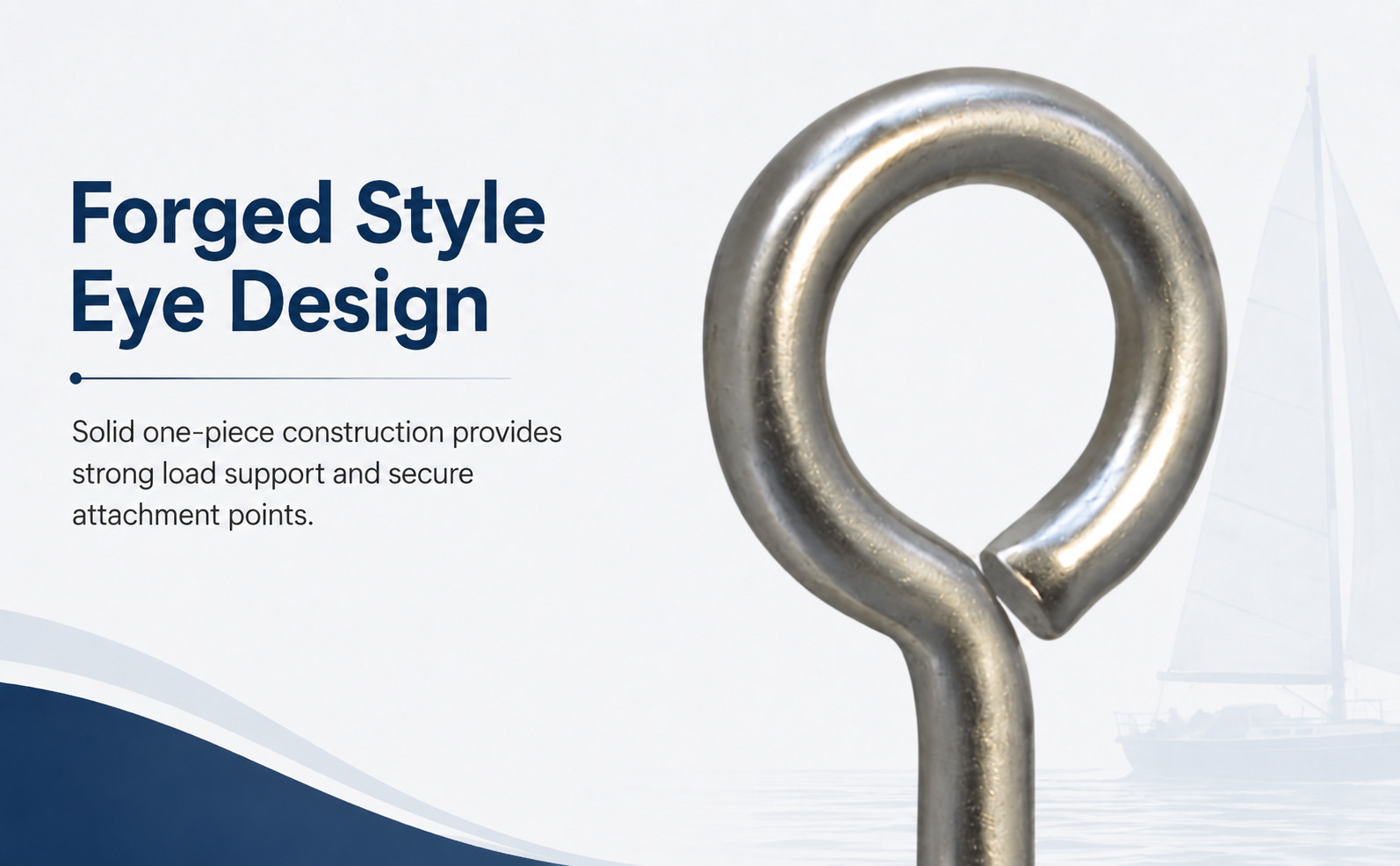 Forged Style
Eye Design

Solid one-piece construction provides strong load support and secure attachment points.